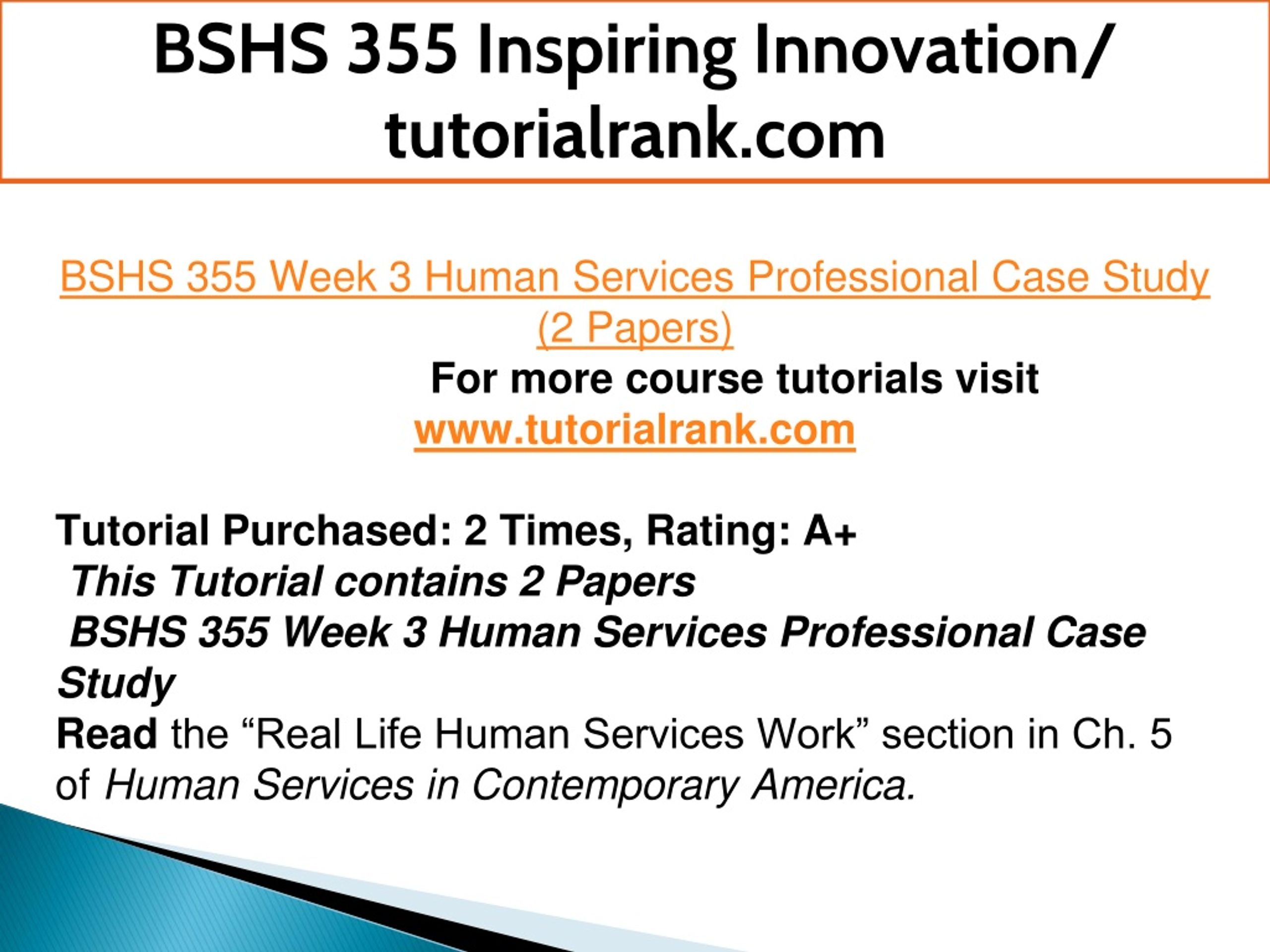 BSHS 355 Inspiring Innovation/ tutorialrank.com

BSHS 355 Week 3 Human Services Professional Case Study (2 Papers)

For more course tutorials visit
www.tutorialrank.com

Tutorial Purchased: 2 Times, Rating: A+
This Tutorial contains 2 Papers
BSHS 355 Week 3 Human Services Professional Case Study
Read the “Real Life Human Services Work” section in Ch. 5 of Human Services in Contemporary America.